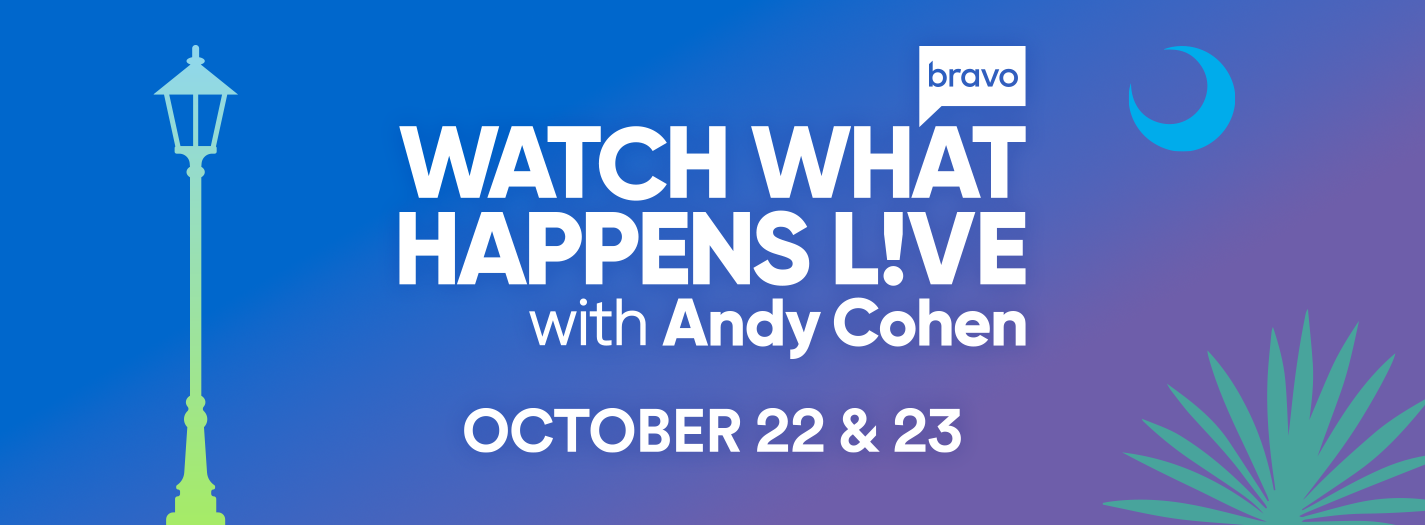 bravo

WATCH WHAT HAPPENS L!VE
with Andy Cohen

OCTOBER 22 & 23